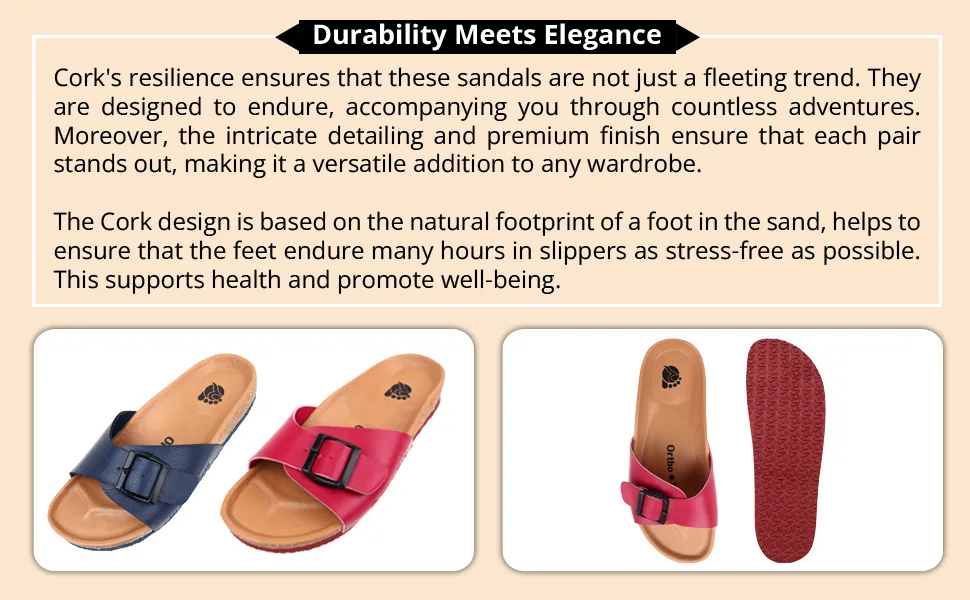 Durability Meets Elegance

Cork's resilience ensures that these sandals are not just a fleeting trend. They are designed to endure, accompanying you through countless adventures. Moreover, the intricate detailing and premium finish ensure that each pair stands out, making it a versatile addition to any wardrobe.

The Cork design is based on the natural footprint of a foot in the sand, helps to ensure that the feet endure many hours in slippers as stress-free as possible. This supports health and promote well-being.

Ortho